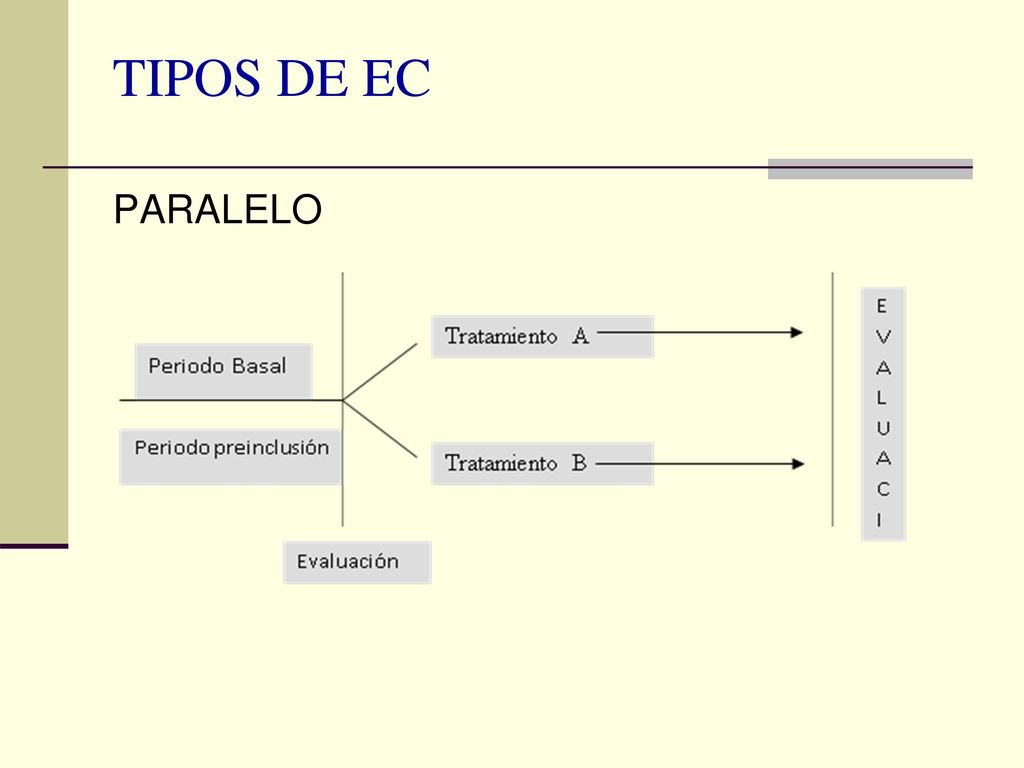 TIPOS DE EC

PARALELO

Periodo Basal

Periodo preinclusión

Evaluación

Tratamiento A

Tratamiento B

E
V
A
L
U
A
C
I